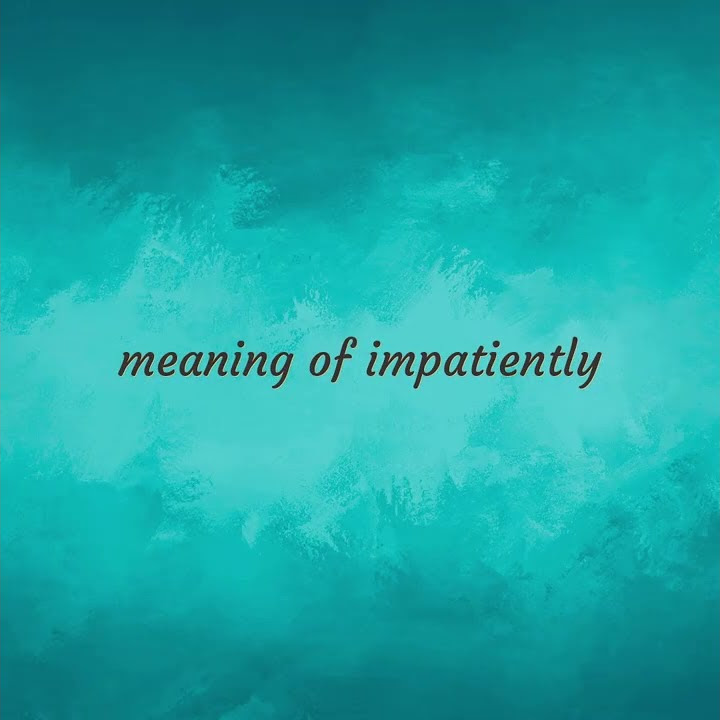 meaning of impatiently